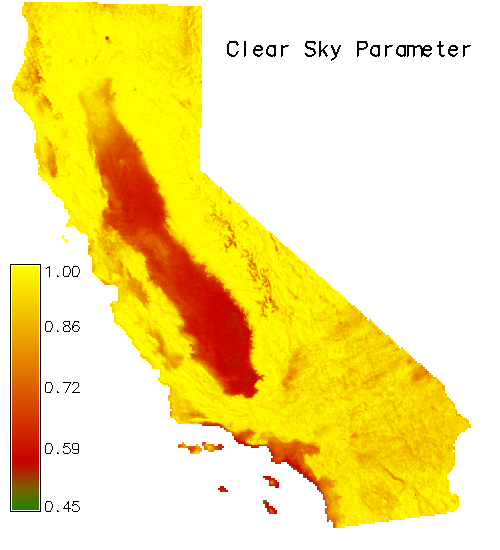 Clear Sky Parameter

1.00
0.86
0.72
0.59
0.45